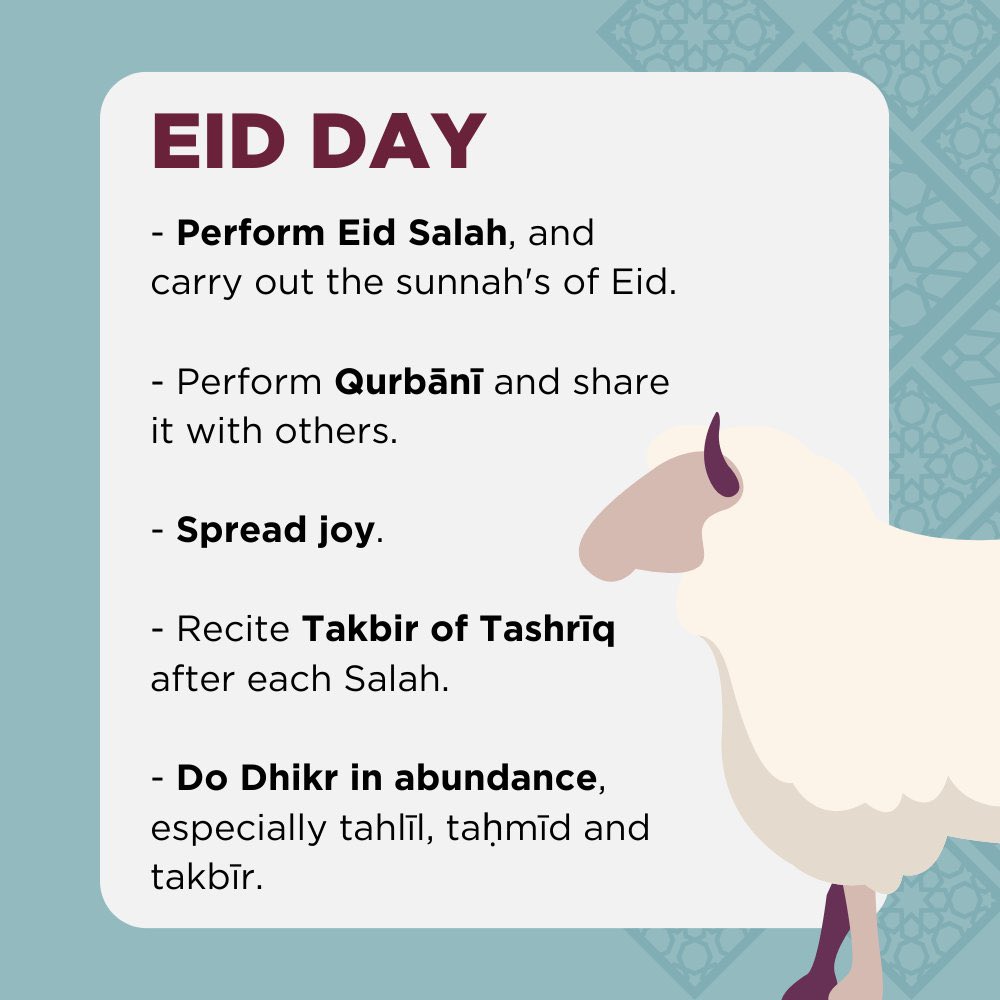 EID DAY

- Perform Eid Salah, and carry out the sunnah's of Eid.

- Perform Qurbānī and share it with others.

- Spread joy.

- Recite Takbir of Tashrīq after each Salah.

- Do Dhikr in abundance, especially tahlīl, taḥmīd and takbīr.